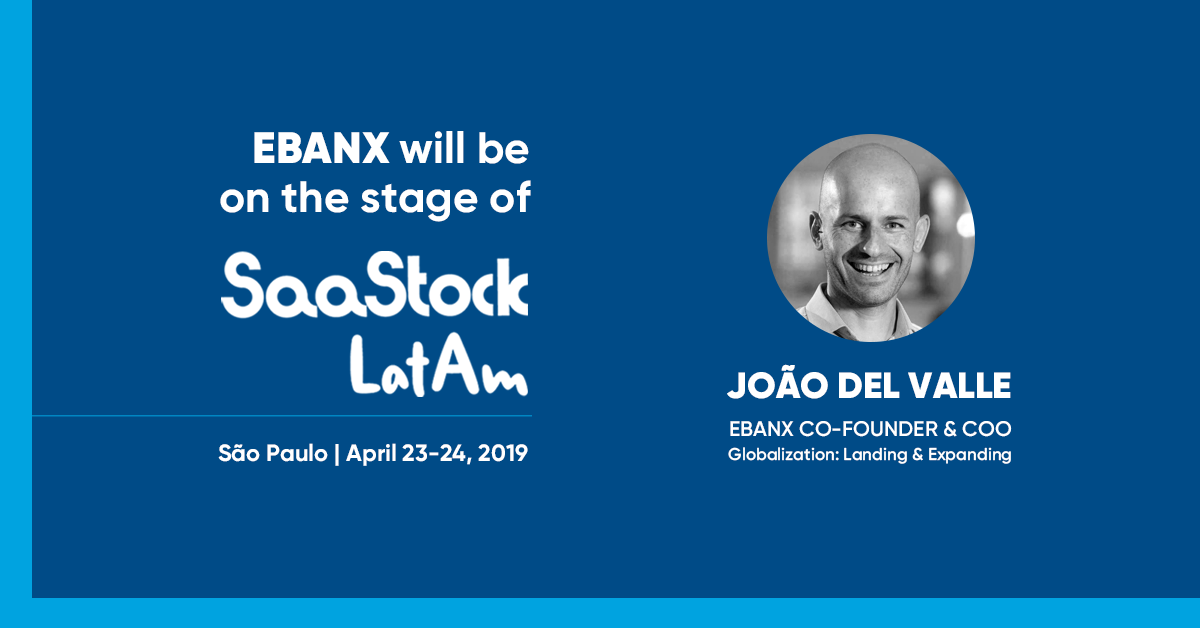 EBANX will be on the stage of

SaaStock LatAm

São Paulo | April 23-24, 2019

JOÃO DEL VALLE

EBANX CO-FOUNDER & COO

Globalization: Landing & Expanding